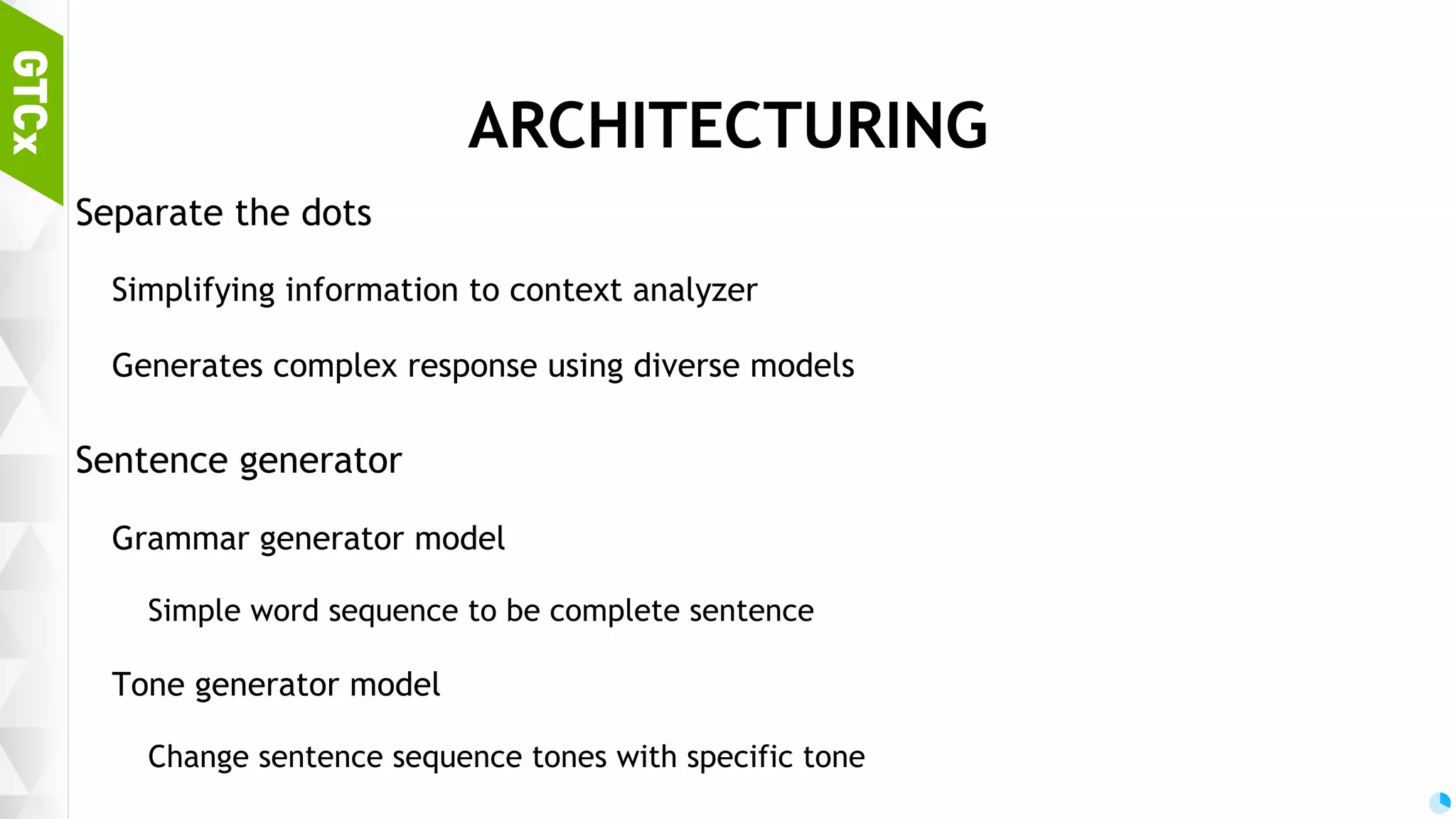 GTCx

ARCHITECTURING

Separate the dots

Simplifying information to context analyzer

Generates complex response using diverse models

Sentence generator

Grammar generator model

Simple word sequence to be complete sentence

Tone generator model

Change sentence sequence tones with specific tone